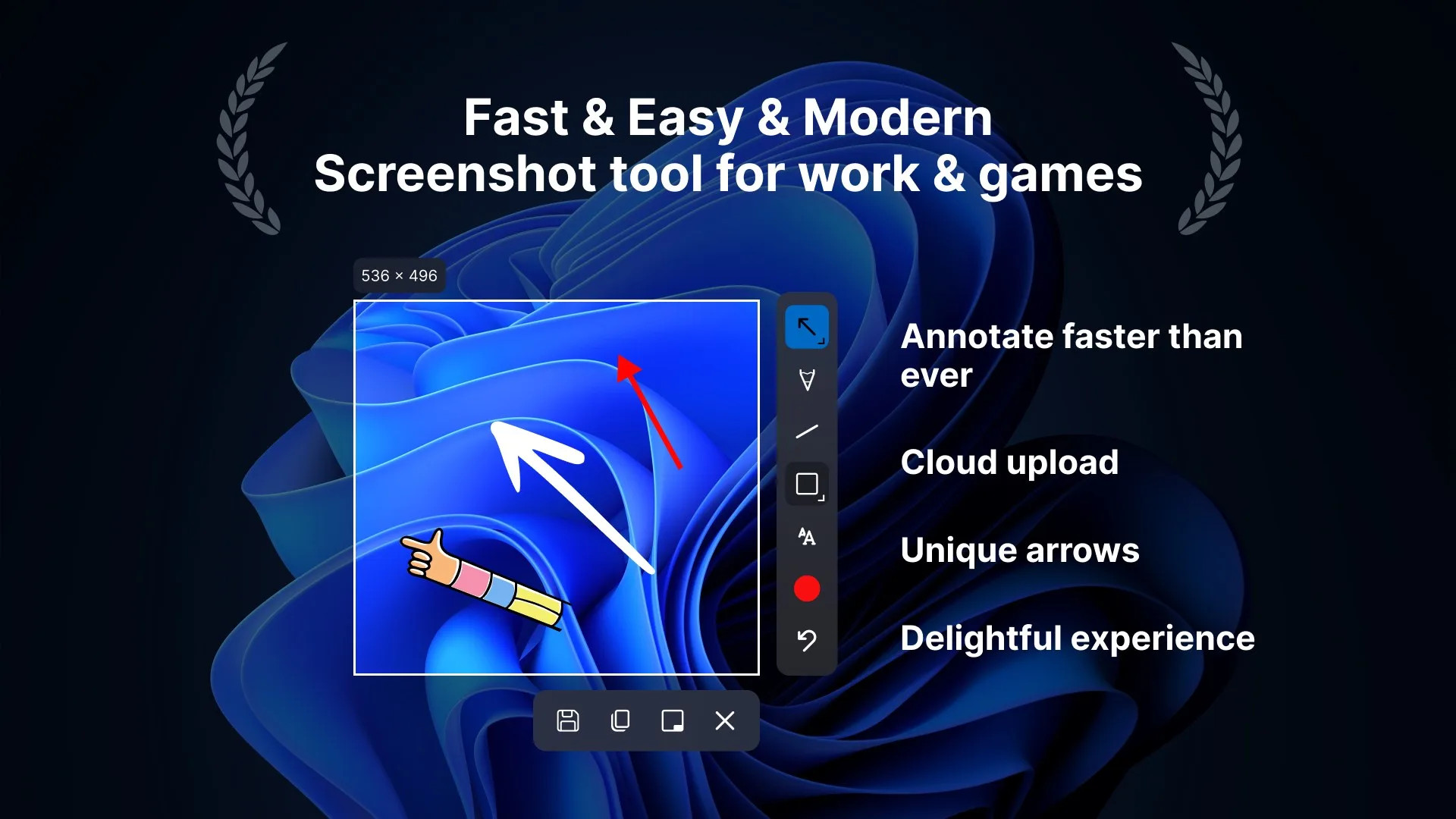 Fast & Easy & Modern
Screenshot tool for work & games

536 × 496

Annotate faster than ever

Cloud upload

Unique arrows

Delightful experience